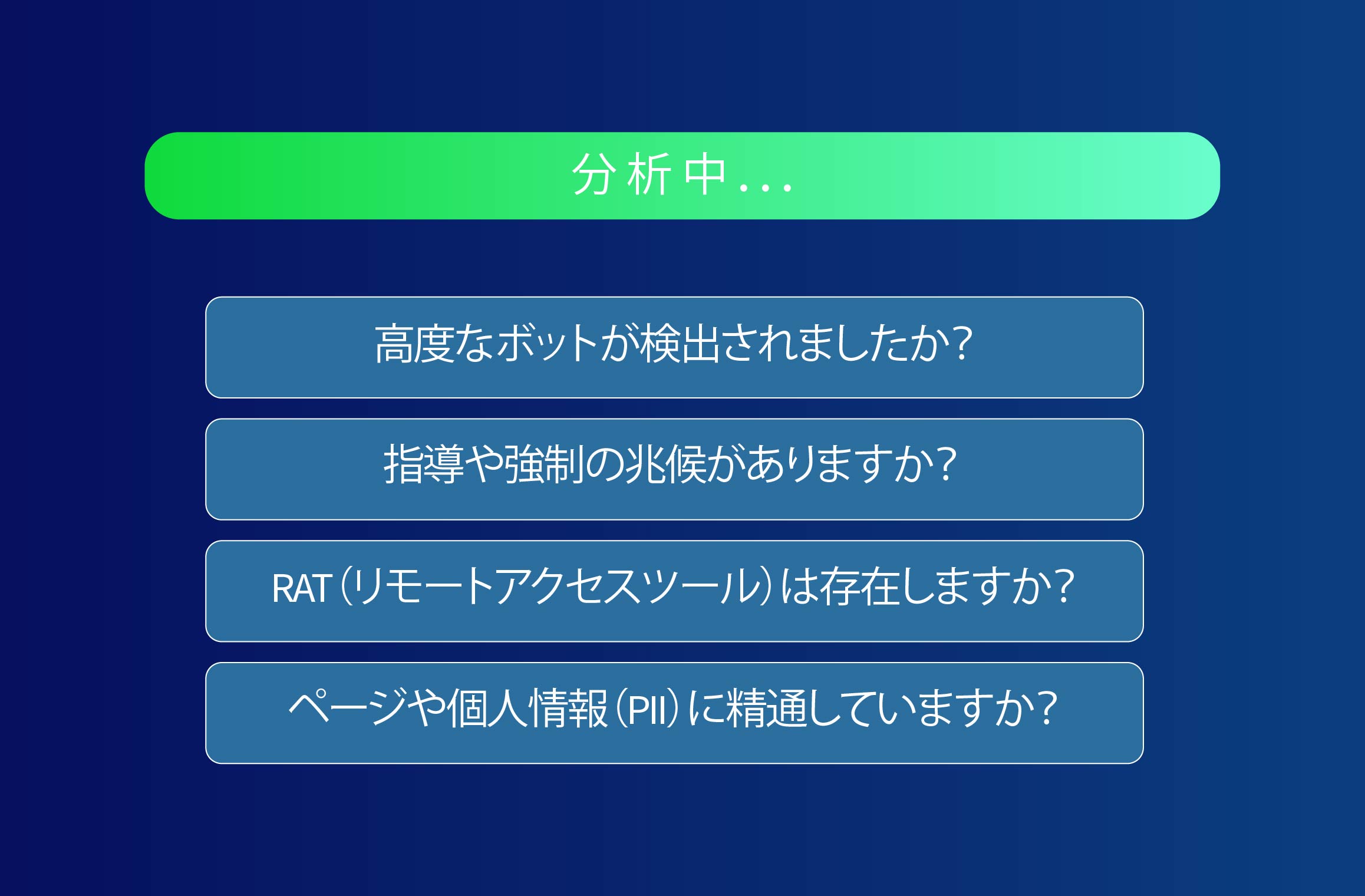 分析中...

高度なボットが検出されましたか?

指導や強制の兆候がありますか?

RAT(リモートアクセスツール)は存在しますか?

ページや個人情報(PII)に精通していますか?